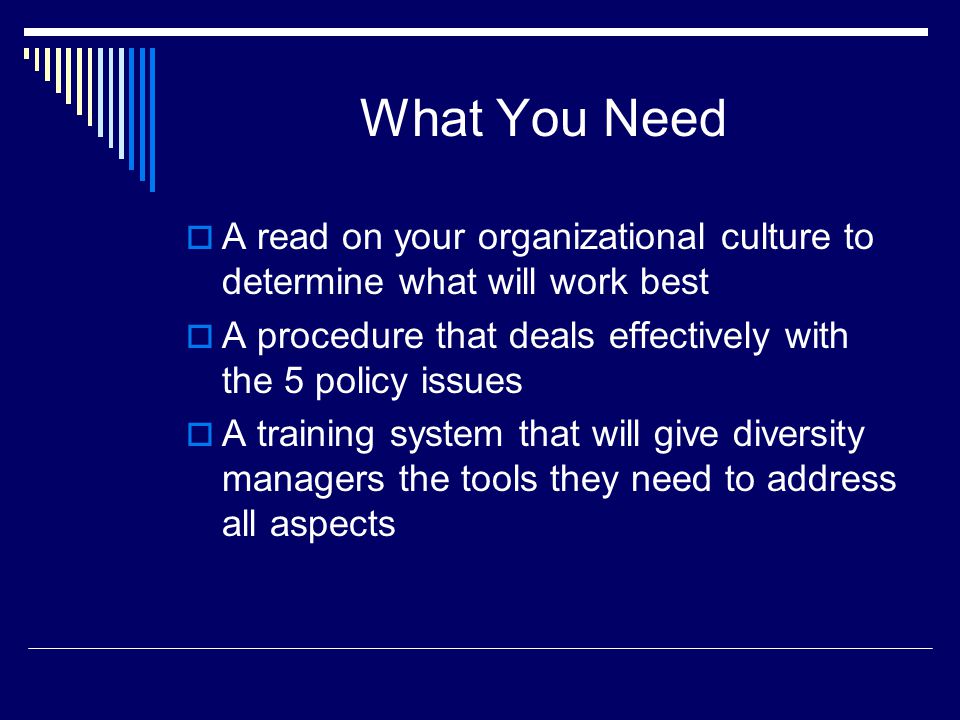 What You Need

A read on your organizational culture to determine what will work best

A procedure that deals effectively with the 5 policy issues

A training system that will give diversity managers the tools they need to address all aspects